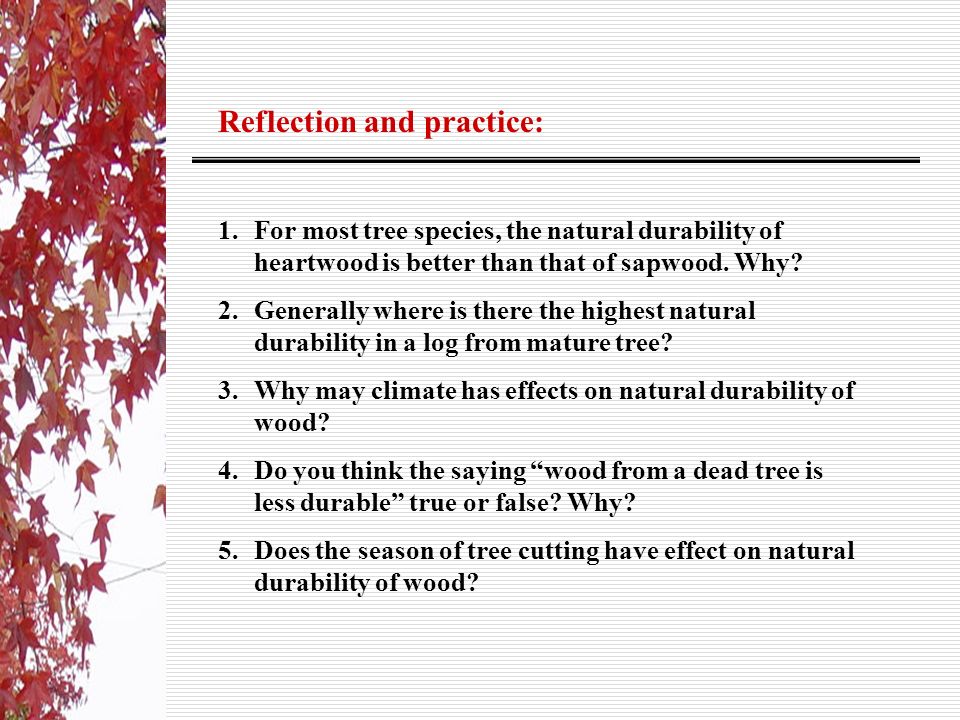 Reflection and practice:

1. For most tree species, the natural durability of heartwood is better than that of sapwood. Why?
2. Generally where is there the highest natural durability in a log from mature tree?
3. Why may climate has effects on natural durability of wood?
4. Do you think the saying “wood from a dead tree is less durable” true or false? Why?
5. Does the season of tree cutting have effect on natural durability of wood?